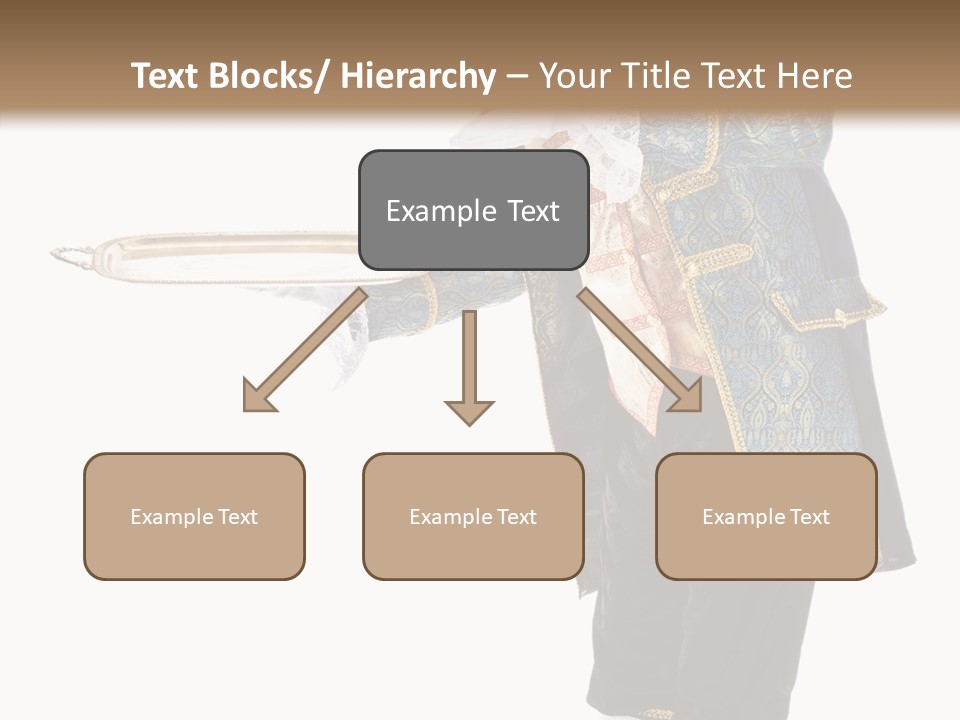 Text Blocks/ Hierarchy – Your Title Text Here

Example Text

Example Text

Example Text

Example Text